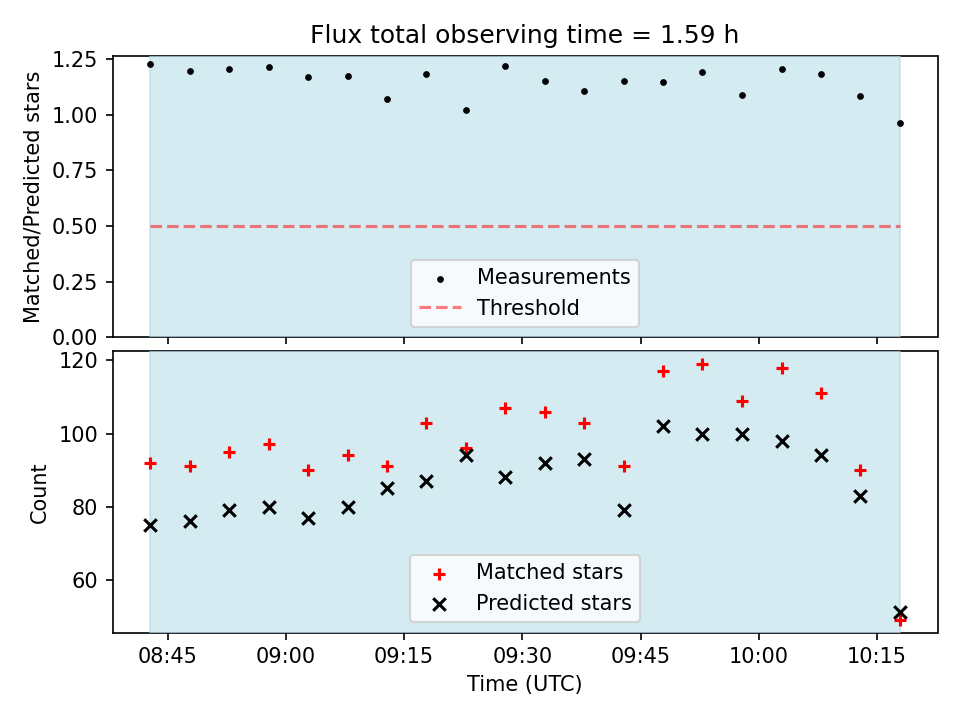 Flux total observing time = 1.59 h

Matched/Predicted stars

1.25
1.00
0.75
0.50
0.25
0.00

Measurements
Threshold

Count

120
100
80
60

Matched stars
Predicted stars

08:45
09:00
09:15
09:30
09:45
10:00
10:15

Time (UTC)